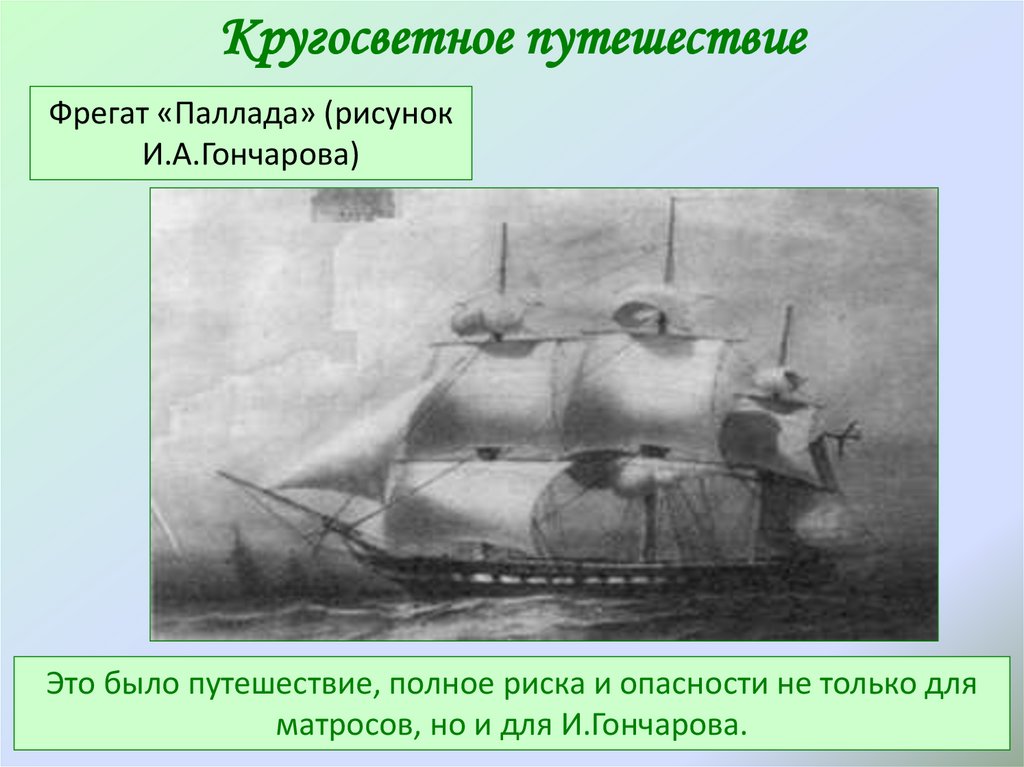 Кругосветное путешествие

Фрегат «Паллада» (рисунок И.А.Гончарова)

Это было путешествие, полное риска и опасности не только для матросов, но и для И.Гончарова.